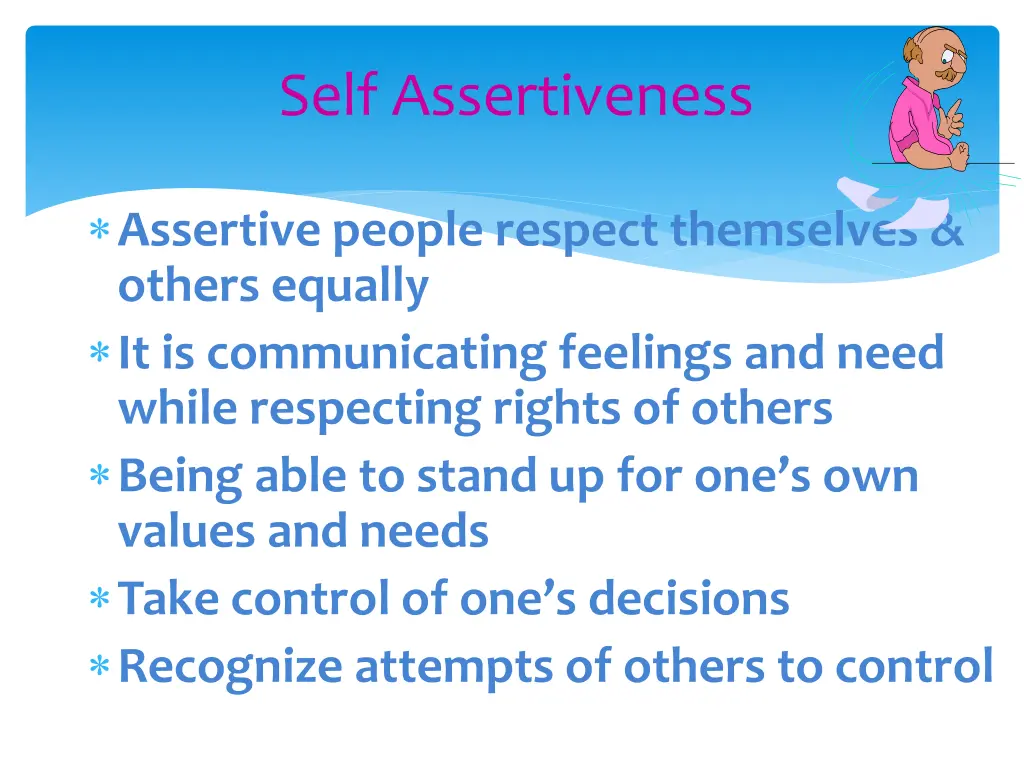 Self Assertiveness

* Assertive people respect themselves & others equally
* It is communicating feelings and need while respecting rights of others
* Being able to stand up for one's own values and needs
* Take control of one's decisions
* Recognize attempts of others to control